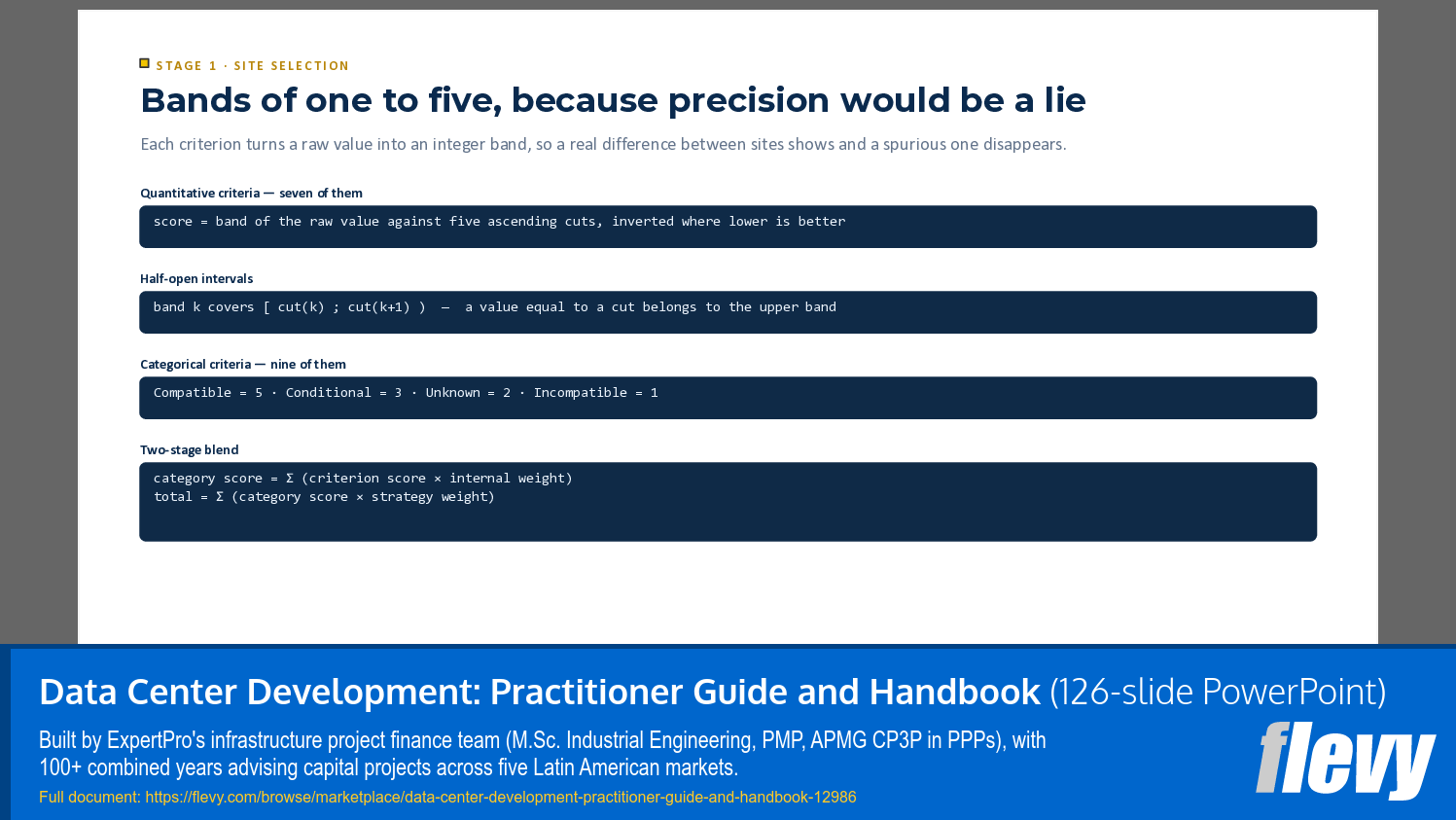 STAGE 1 · SITE SELECTION

Bands of one to five, because precision would be a lie

Each criterion turns a raw value into an integer band, so a real difference between sites shows and a spurious one disappears.

Quantitative criteria — seven of them

score = band of the raw value against five ascending cuts, inverted where lower is better

Half-open intervals

band k covers [ cut(k) ; cut(k+1) ) — a value equal to a cut belongs to the upper band

Categorical criteria — nine of them

Compatible = 5 · Conditional = 3 · Unknown = 2 · Incompatible = 1

Two-stage blend

category score = Σ (criterion score × internal weight)
total = Σ (category score × strategy weight)

Data Center Development: Practitioner Guide and Handbook (126-slide PowerPoint)

Built by ExpertPro's infrastructure project finance team (M.Sc. Industrial Engineering, PMP, APMG CP3P in PPPs), with 100+ combined years advising capital projects across five Latin American markets.

Full document: https://flevy.com/browse/marketplace/data-center-development-practitioner-guide-and-handbook-12986

flevy